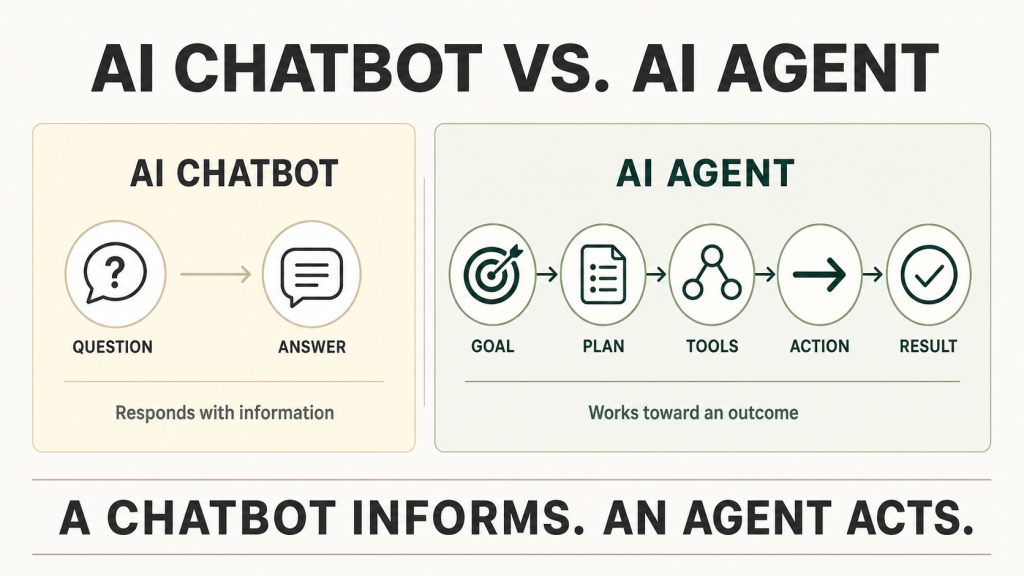 AI CHATBOT VS. AI AGENT

AI CHATBOT

QUESTION

ANSWER

Responds with information

AI AGENT

GOAL

PLAN

TOOLS

ACTION

RESULT

Works toward an outcome

A CHATBOT INFORMS. AN AGENT ACTS.